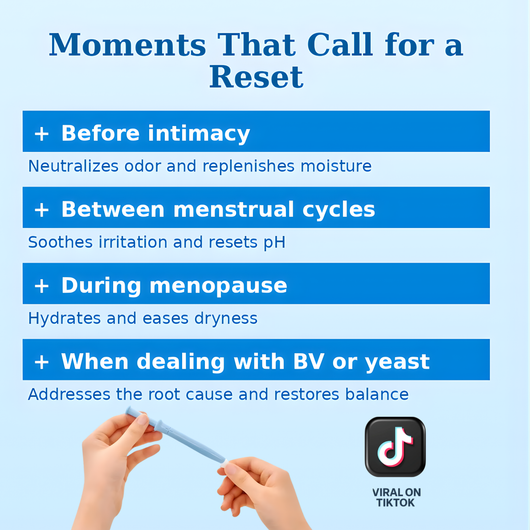 Moments That Call for a Reset

+ Before intimacy

Neutralizes odor and replenishes moisture

+ Between menstrual cycles

Soothes irritation and resets pH

+ During menopause

Hydrates and eases dryness

+ When dealing with BV or yeast

Addresses the root cause and restores balance

VIRAL ON TIKTOK